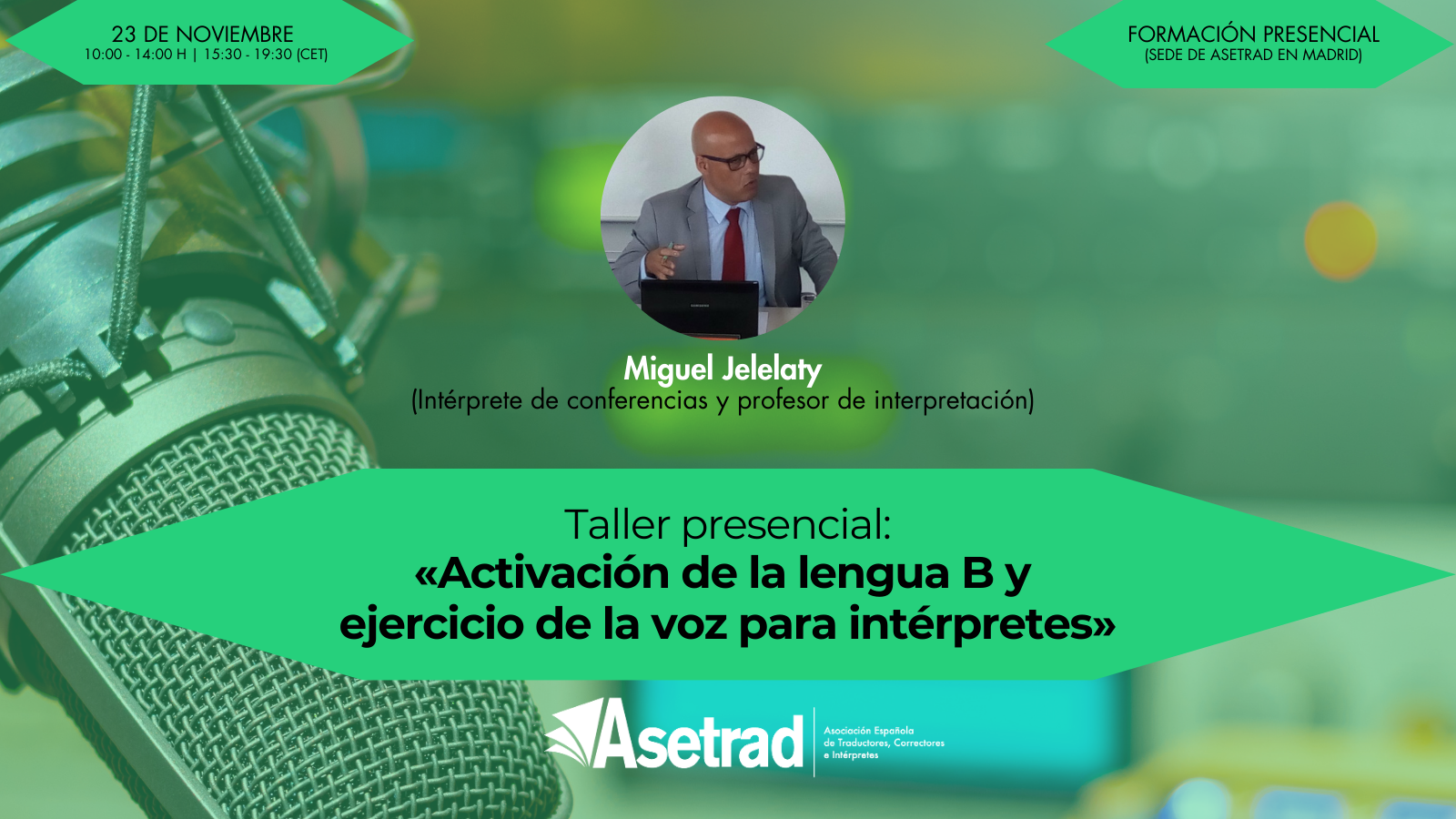 23 DE NOVIEMBRE
10:00 - 14:00 H | 15:30 - 19:30 (CET)

FORMACIÓN PRESENCIAL
(SEDE DE ASETRAD EN MADRID)

Miguel Jelelaty
(Intérprete de conferencias y profesor de interpretación)

Taller presencial:
«Activación de la lengua B y ejercicio de la voz para intérpretes»

Asetrad
Asociación Española de Traductores, Correctores e Intérpretes